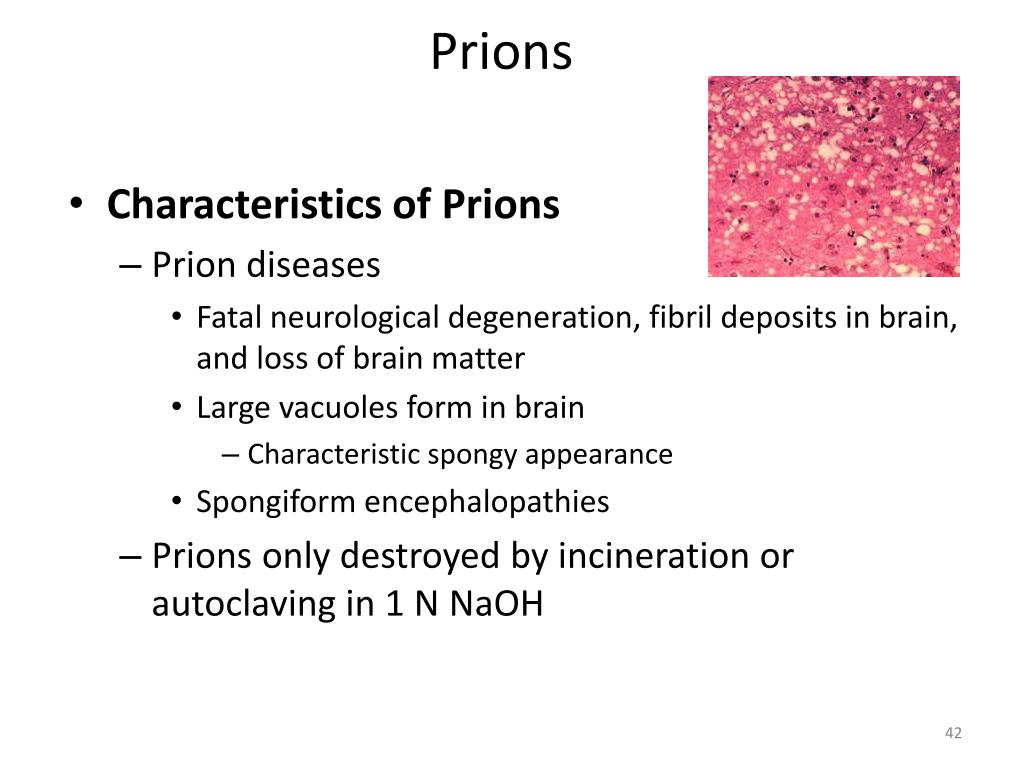 Prions

• **Characteristics of Prions**
– Prion diseases
• Fatal neurological degeneration, fibril deposits in brain, and loss of brain matter
• Large vacuoles form in brain
– Characteristic spongy appearance
• Spongiform encephalopathies
– Prions only destroyed by incineration or autoclaving in 1 N NaOH

42